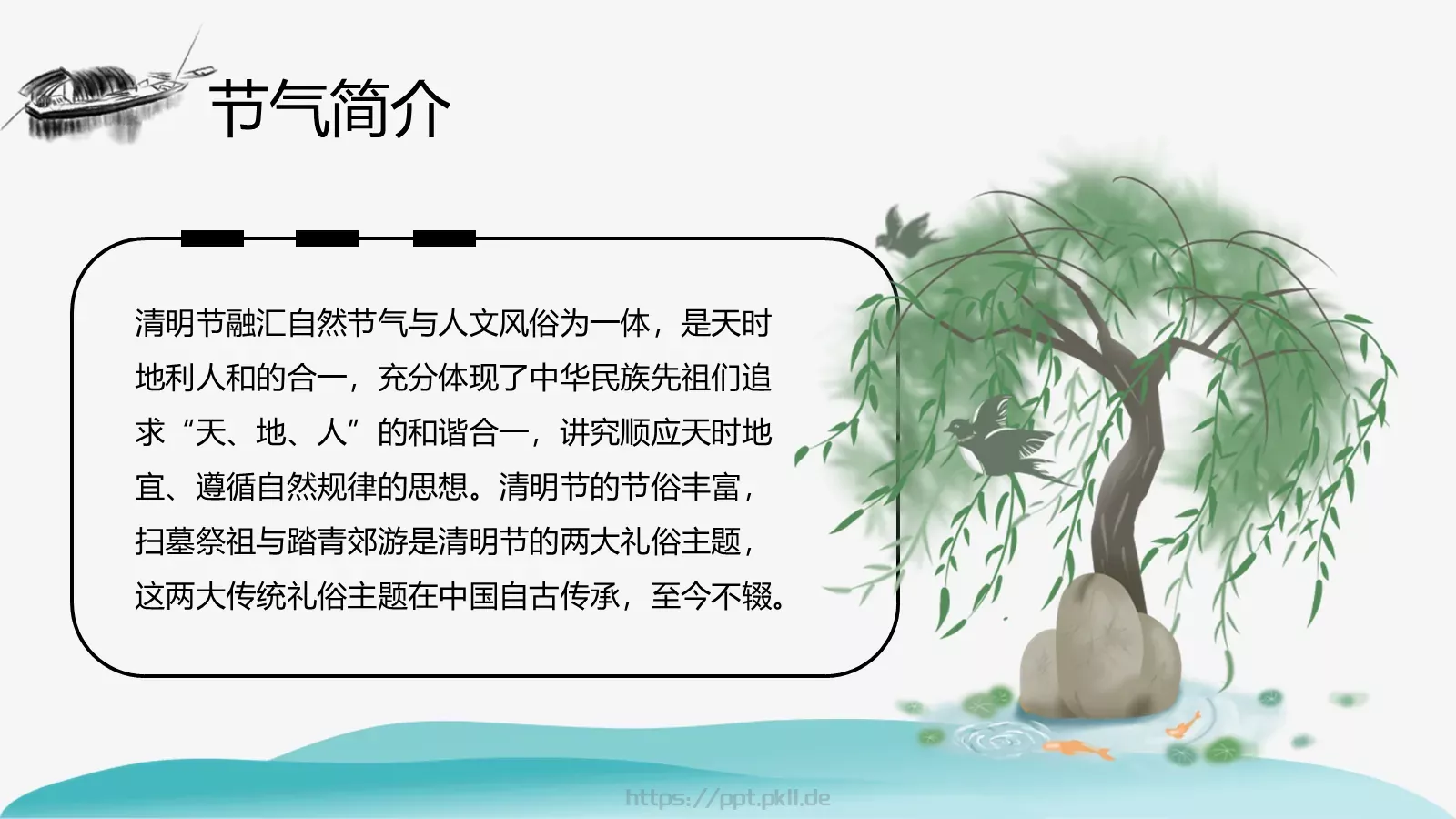 节气简介

清明节融汇自然节气与人文风俗为一体，是天时地利人和的合一，充分体现了中华民族先祖们追求“天、地、人”的和谐合一，讲究顺应天时地宜、遵循自然规律的思想。清明节的节俗丰富，扫墓祭祖与踏青郊游是清明节的两大礼俗主题，这两大传统礼俗主题在中国自古传承，至今不辍。

https://ppt.pkll.de